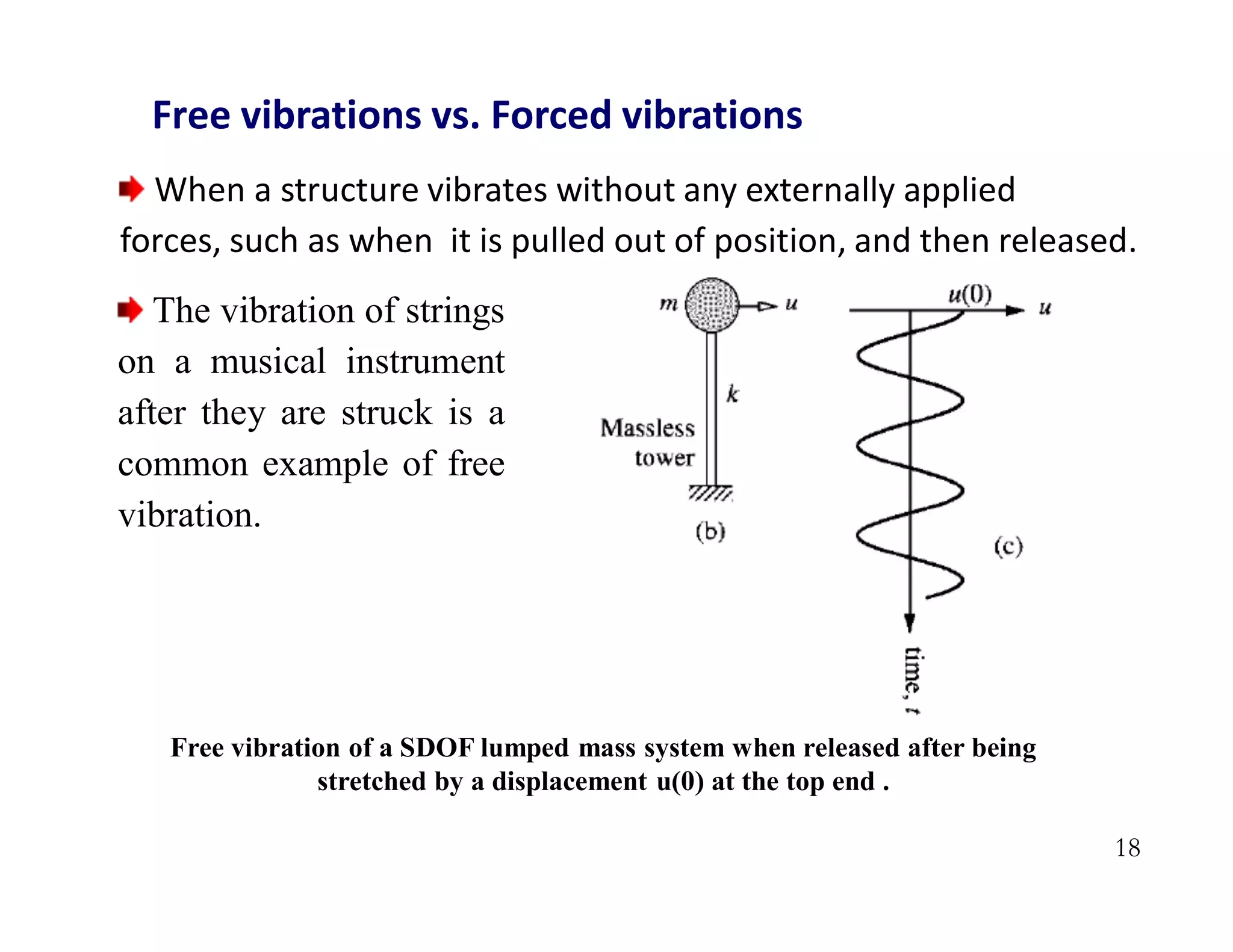 Free vibrations vs. Forced vibrations

When a structure vibrates without any externally applied forces, such as when it is pulled out of position, and then released.

The vibration of strings on a musical instrument after they are struck is a common example of free vibration.

$m$

$u$

$k$

Massless tower

(b)

$u(0)$

$u$

(c)

time, $t$

Free vibration of a SDOF lumped mass system when released after being stretched by a displacement u(0) at the top end .

18